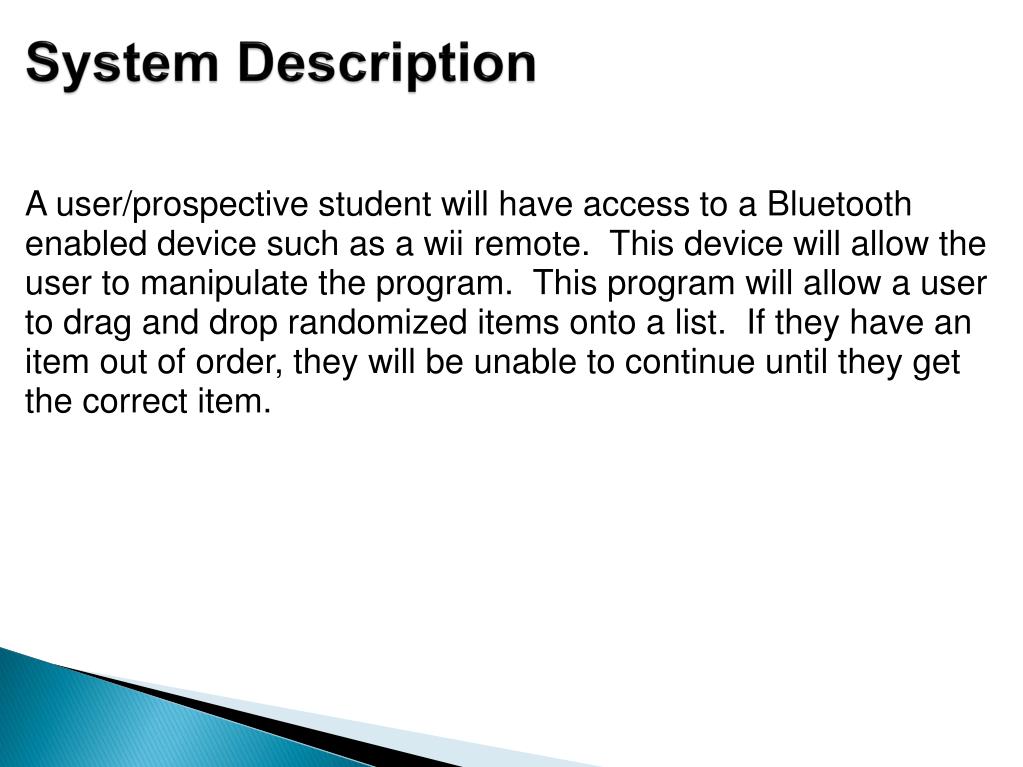 System Description

A user/prospective student will have access to a Bluetooth enabled device such as a wii remote. This device will allow the user to manipulate the program. This program will allow a user to drag and drop randomized items onto a list. If they have an item out of order, they will be unable to continue until they get the correct item.